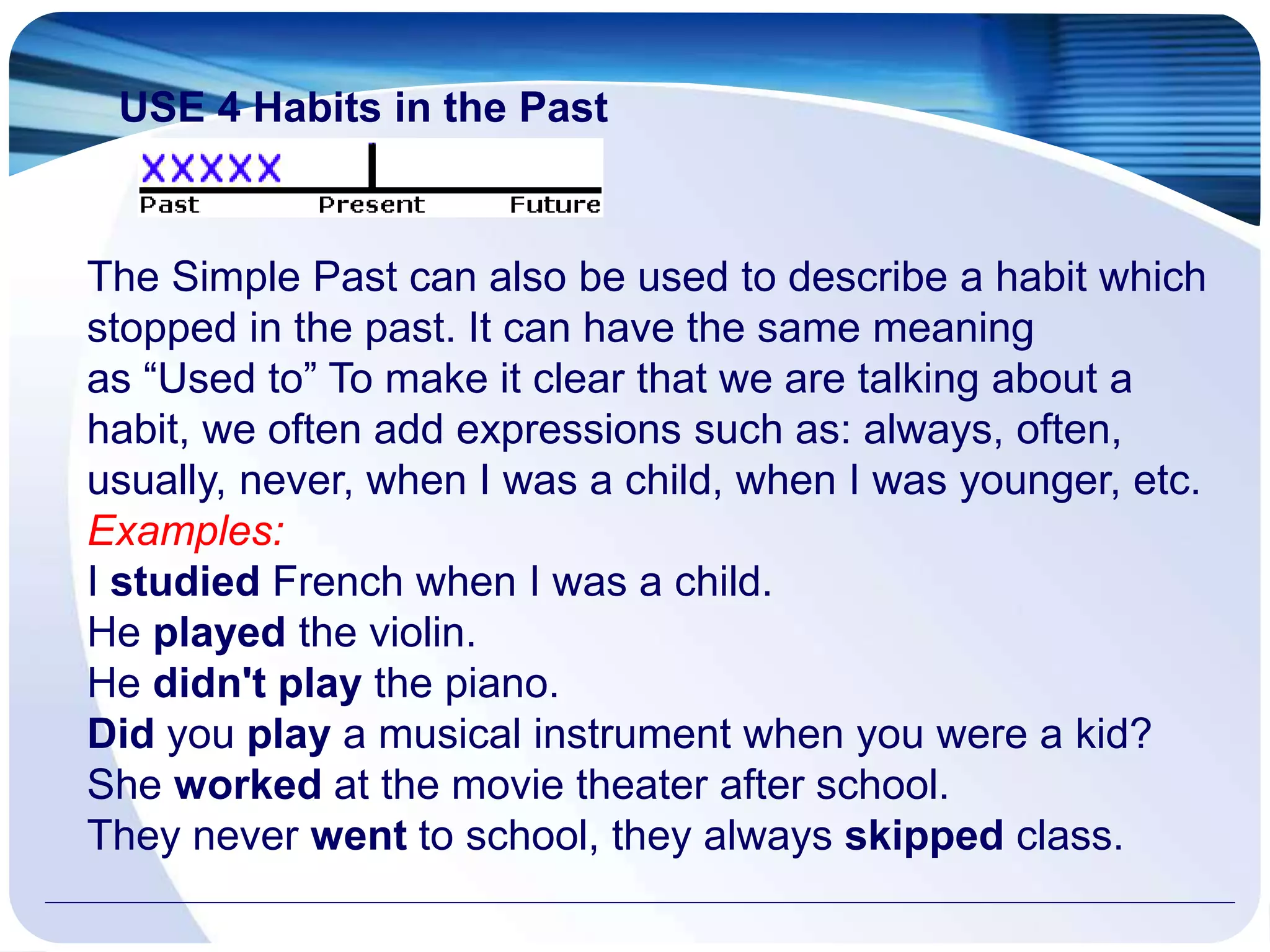 USE 4 Habits in the Past

XXXXX

Past Present Future

The Simple Past can also be used to describe a habit which stopped in the past. It can have the same meaning as “Used to” To make it clear that we are talking about a habit, we often add expressions such as: always, often, usually, never, when I was a child, when I was younger, etc.

Examples:
I studied French when I was a child.
He played the violin.
He didn't play the piano.
Did you play a musical instrument when you were a kid?
She worked at the movie theater after school.
They never went to school, they always skipped class.